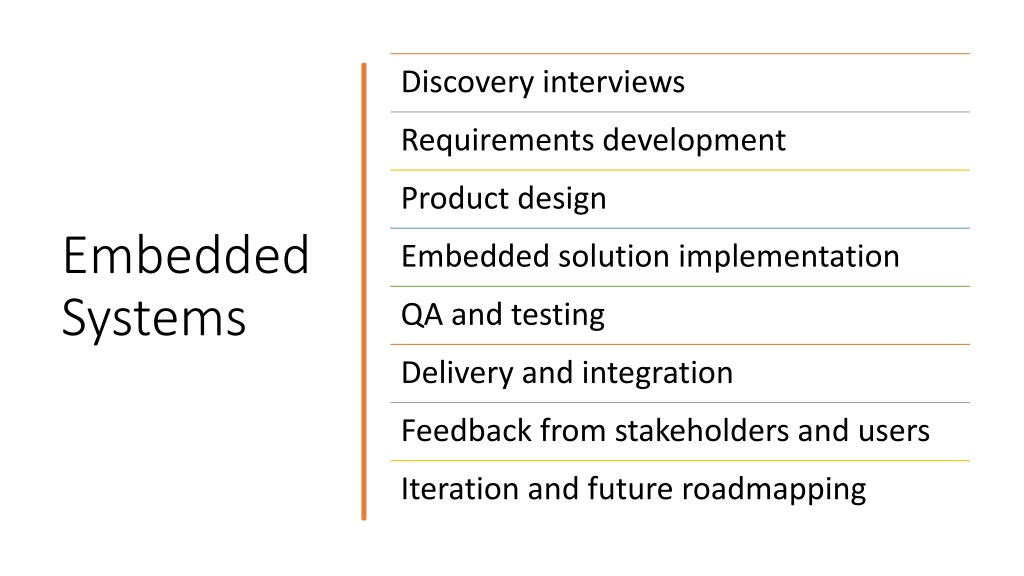 Embedded Systems

Discovery interviews

Requirements development

Product design

Embedded solution implementation

QA and testing

Delivery and integration

Feedback from stakeholders and users

Iteration and future roadmapping